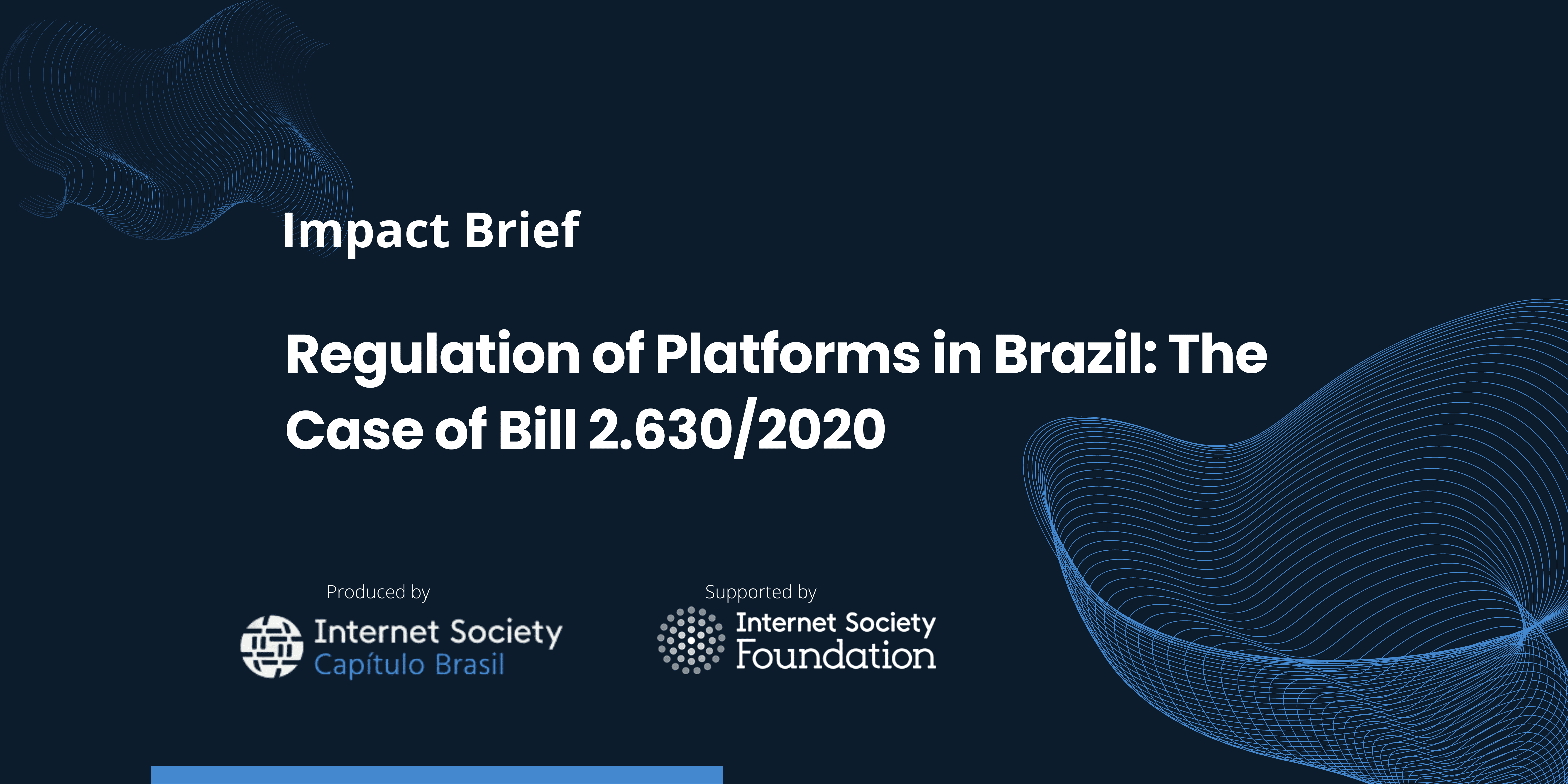 Impact Brief

Regulation of Platforms in Brazil: The Case of Bill 2.630/2020

Produced by

Internet Society
Capítulo Brasil

Supported by

Internet Society
Foundation